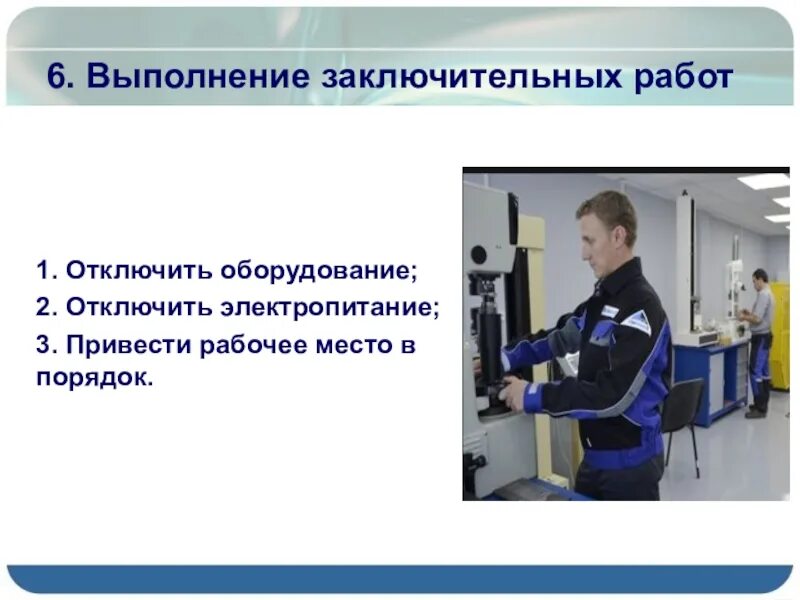 6. Выполнение заключительных работ

1. Отключить оборудование;
2. Отключить электропитание;
3. Привести рабочее место в порядок.